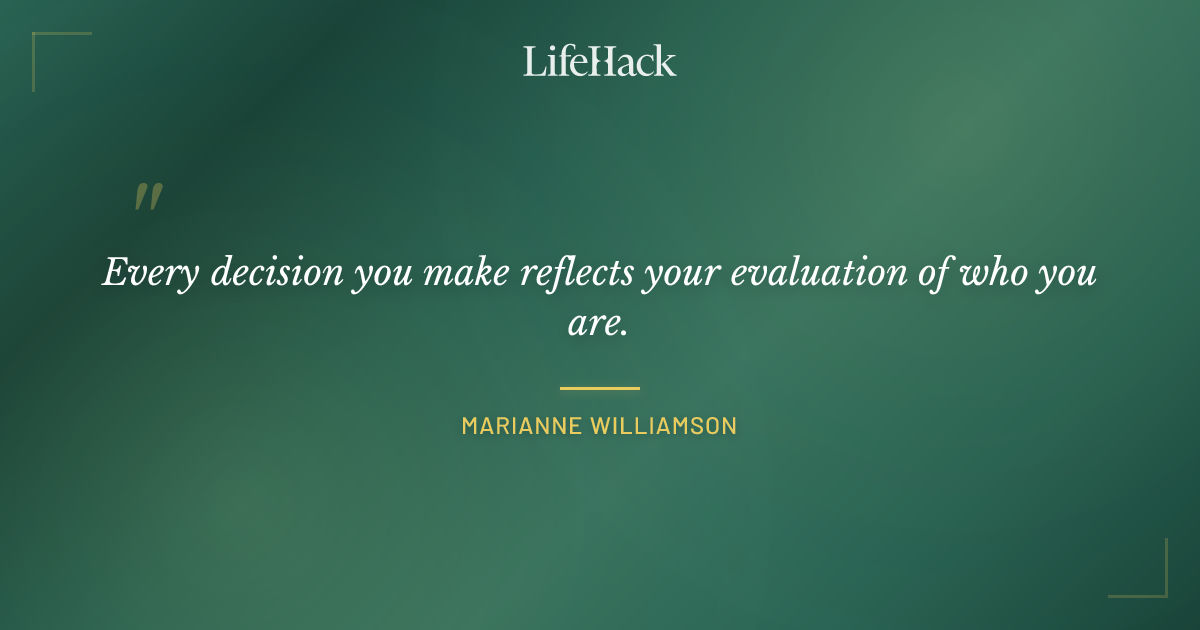 LifeHack

"

Every decision you make reflects your evaluation of who you are.

MARIANNE WILLIAMSON